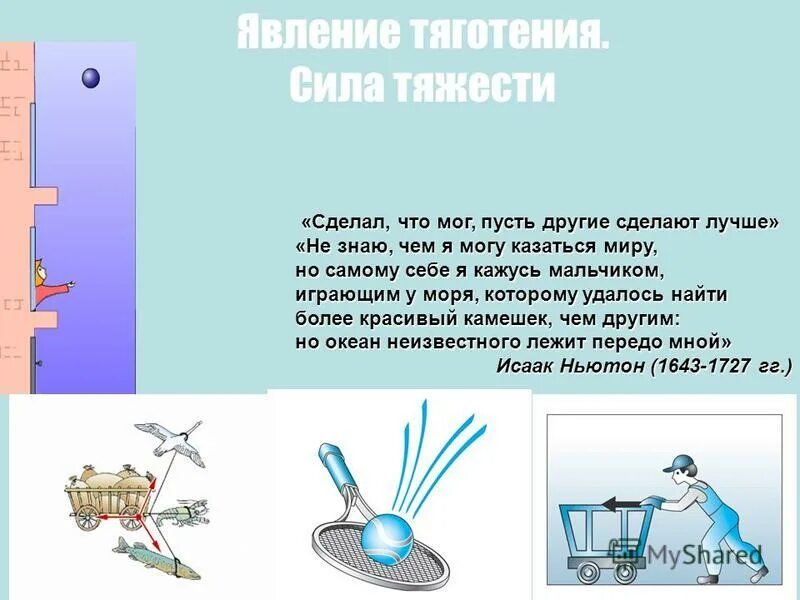 Явление тяготения. Сила тяжести

«Сделал, что мог, пусть другие сделают лучше»
«Не знаю, чем я могу казаться миру, но самому себе я кажусь мальчиком, играющим у моря, которому удалось найти более красивый камешек, чем другим: но океан неизвестного лежит передо мной»
Исаак Ньютон (1643-1727 гг.)

MyShared